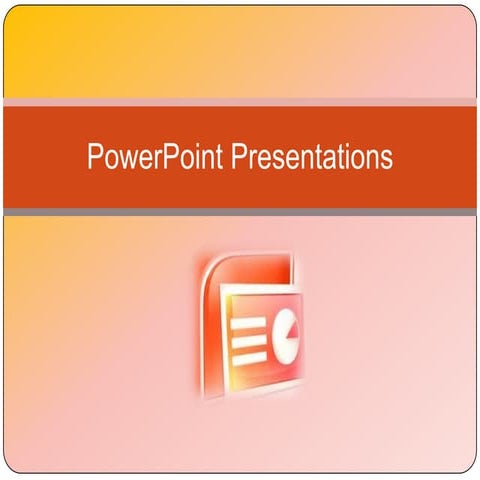 PowerPoint Presentations